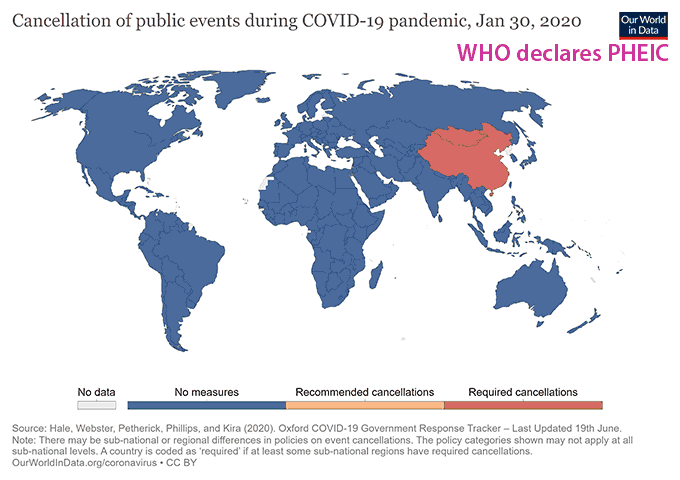 Cancellation of public events during COVID-19 pandemic, Jan 30, 2020

Our World in Data

WHO declares PHEIC

No data

No measures

Recommended cancellations

Required cancellations

Source: Hale, Webster, Petherick, Phillips, and Kira (2020). Oxford COVID-19 Government Response Tracker – Last Updated 19th June.
Note: There may be sub-national or regional differences in policies on event cancellations. The policy categories shown may not apply at all sub-national levels. A country is coded as 'required' if at least some sub-national regions have required cancellations.
OurWorldInData.org/coronavirus • CC BY